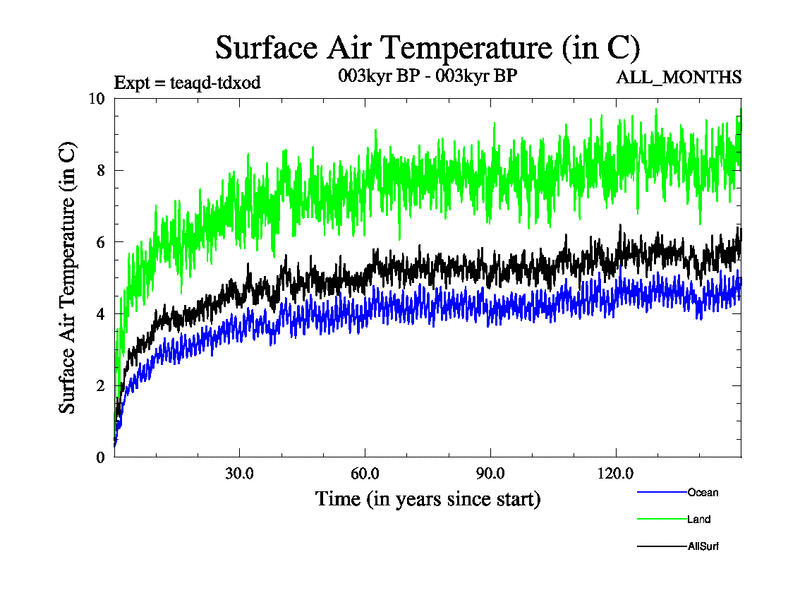 Surface Air Temperature (in C)

Expt = teaqd-tdxod

003kyr BP - 003kyr BP

ALL_MONTHS

Surface Air Temperature (in C)

10
8
6
4
2
0

30.0
60.0
90.0
120.0

Time (in years since start)

Ocean
Land
AllSurf